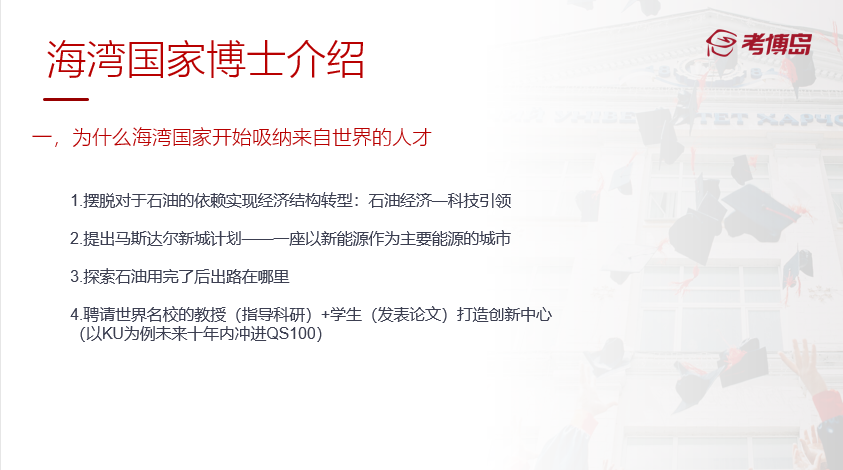 海湾国家博士介绍

考博岛

一，为什么海湾国家开始吸纳来自世界的人才

1.摆脱对于石油的依赖实现经济结构转型：石油经济—科技引领

2.提出马斯达尔新城计划——一座以新能源作为主要能源的城市

3.探索石油用完了后出路在哪里

4.聘请世界名校的教授（指导科研）+学生（发表论文）打造创新中心（以KU为例未来十年内冲进QS100）